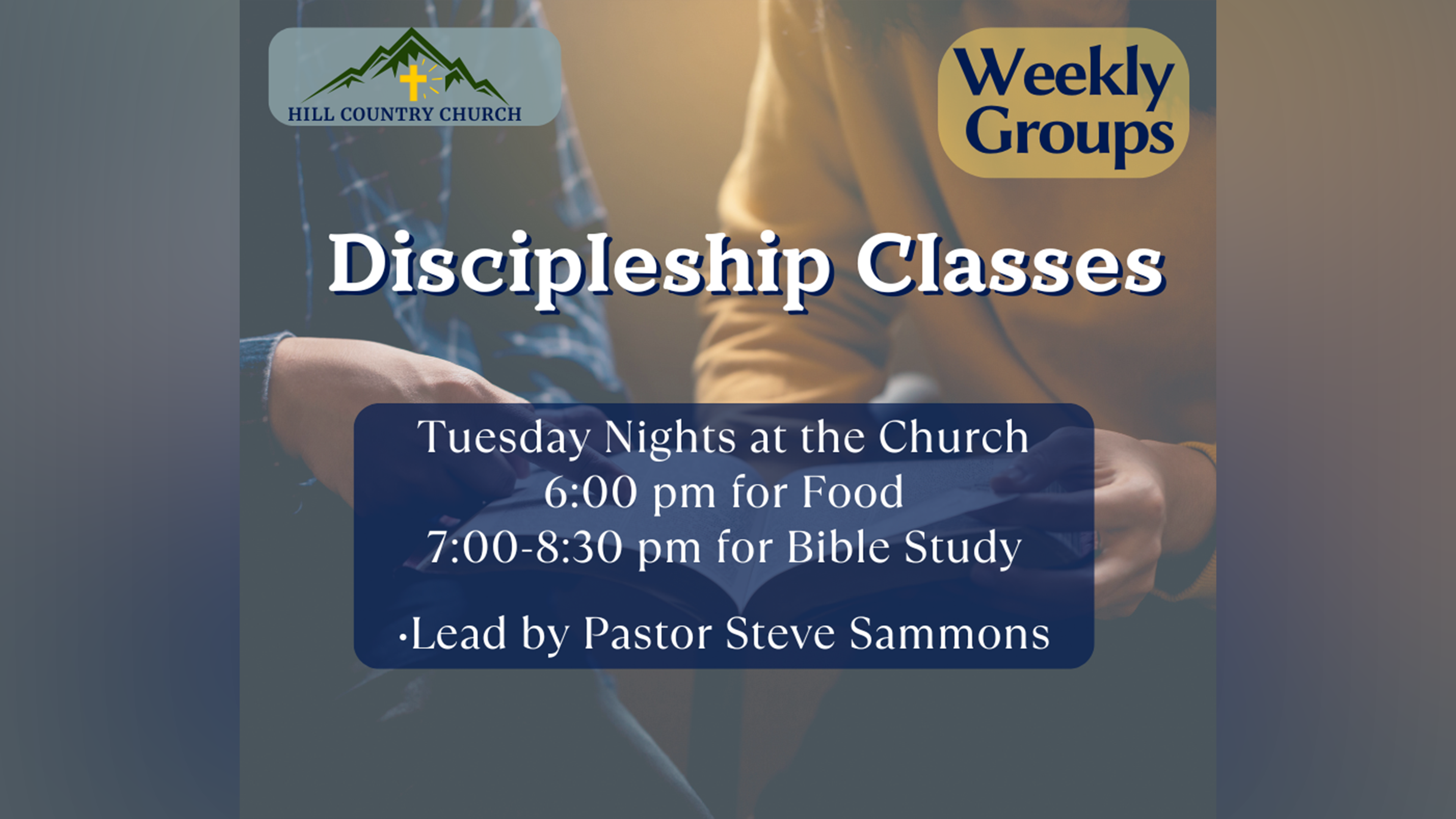 HILL COUNTRY CHURCH

Weekly Groups

Discipleship Classes

Tuesday Nights at the Church
6:00 pm for Food
7:00-8:30 pm for Bible Study

•Lead by Pastor Steve Sammons